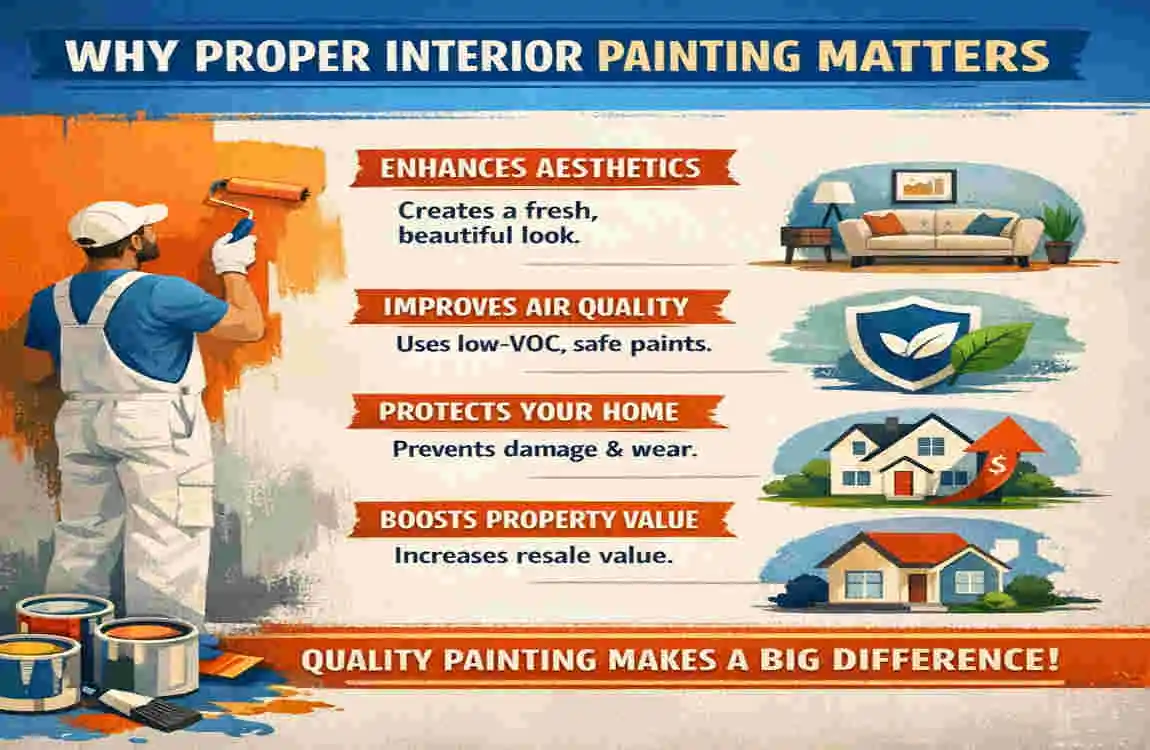 WHY PROPER INTERIOR PAINTING MATTERS

ENHANCES AESTHETICS

Creates a fresh, beautiful look.

IMPROVES AIR QUALITY

Uses low-VOC, safe paints.

PROTECTS YOUR HOME

Prevents damage & wear.

$

BOOSTS PROPERTY VALUE

Increases resale value.

QUALITY PAINTING MAKES A BIG DIFFERENCE!